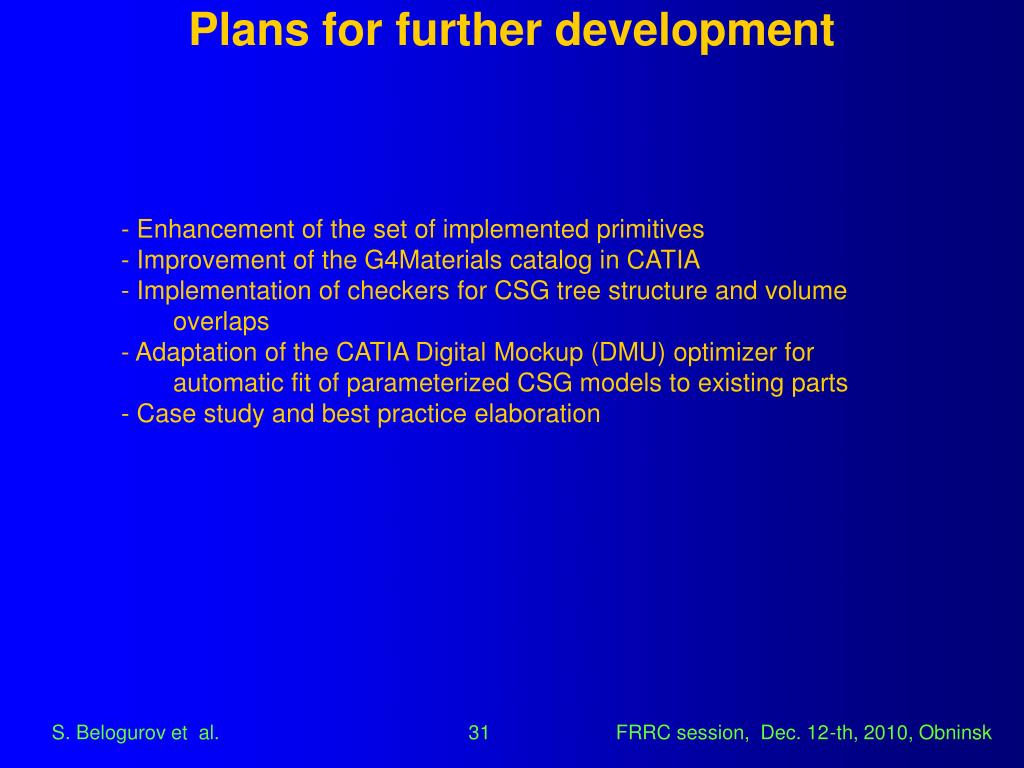 Plans for further development

- Enhancement of the set of implemented primitives
- Improvement of the G4Materials catalog in CATIA
- Implementation of checkers for CSG tree structure and volume overlaps
- Adaptation of the CATIA Digital Mockup (DMU) optimizer for automatic fit of parameterized CSG models to existing parts
- Case study and best practice elaboration

S. Belogurov et al.

31

FRRC session, Dec. 12-th, 2010, Obninsk